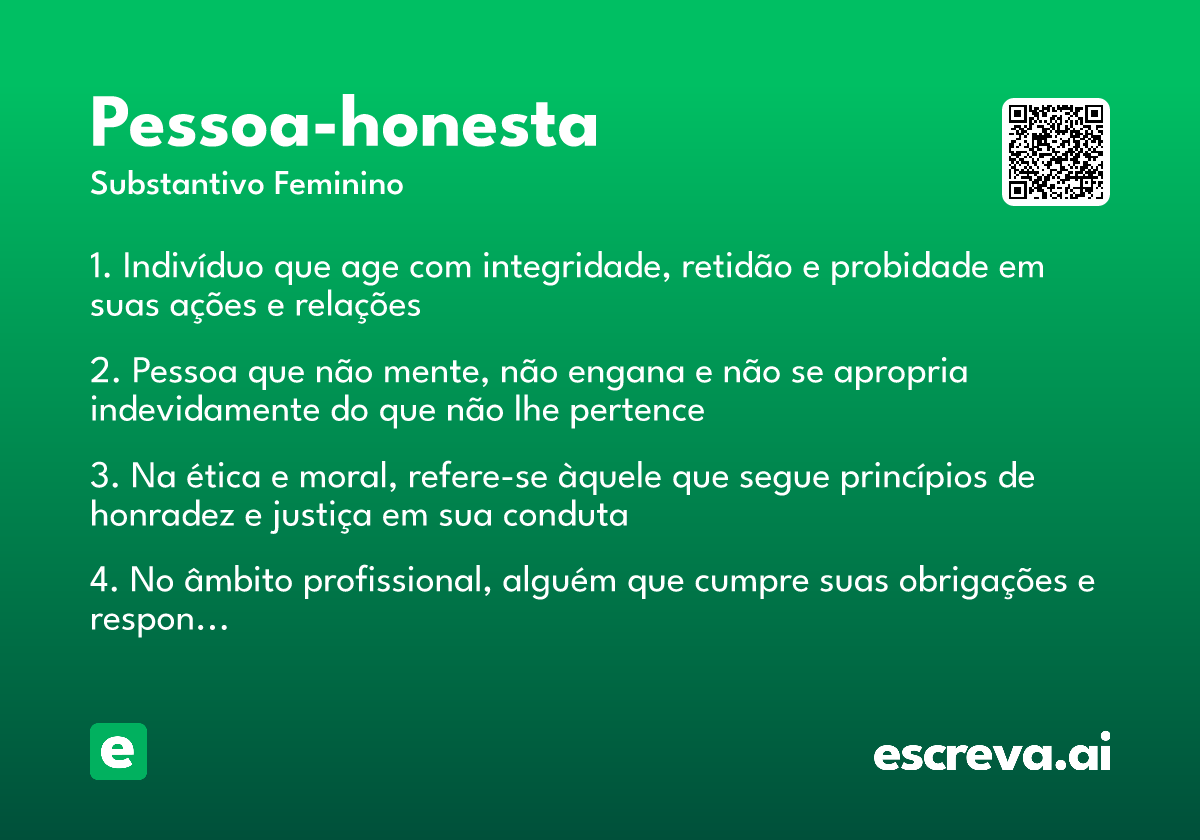 Pessoa-honesta
Substantivo Feminino

1. Indivíduo que age com integridade, retidão e probidade em suas ações e relações

2. Pessoa que não mente, não engana e não se apropria indevidamente do que não lhe pertence

3. Na ética e moral, refere-se àquele que segue princípios de honradez e justiça em sua conduta

4. No âmbito profissional, alguém que cumpre suas obrigações e respon...

e

escreva.ai